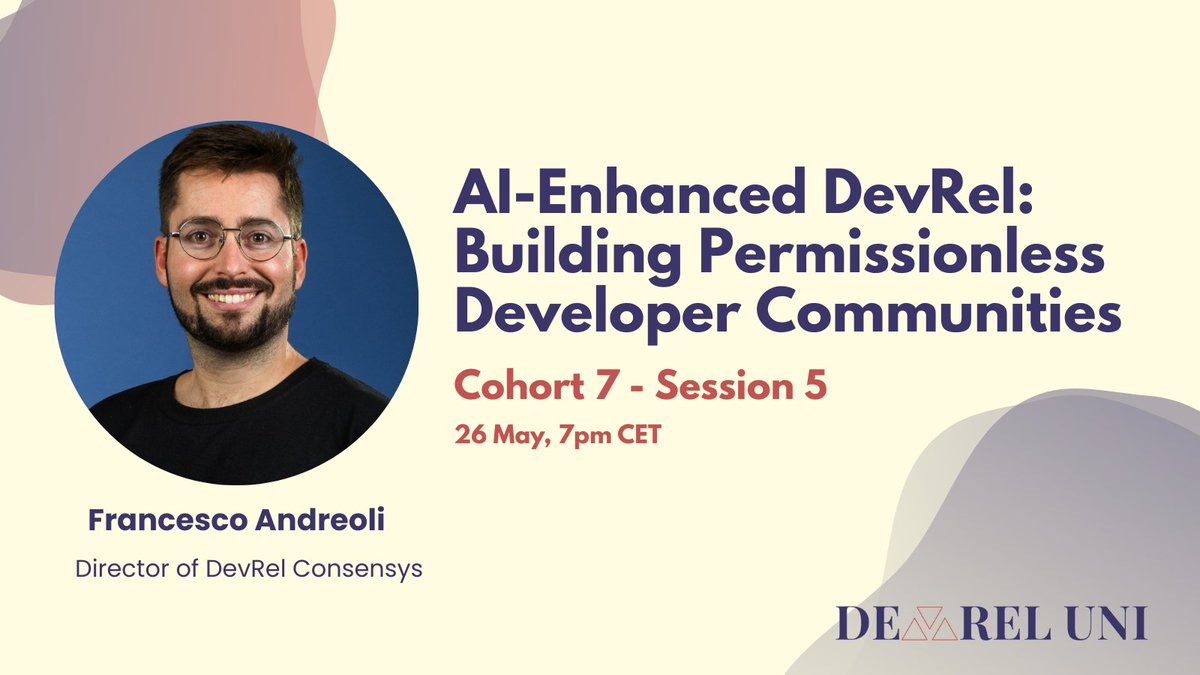 AI-Enhanced DevRel: Building Permissionless Developer Communities

Cohort 7 - Session 5

26 May, 7pm CET

Francesco Andreoli

Director of DevRel Consensys

DEVREL UNI